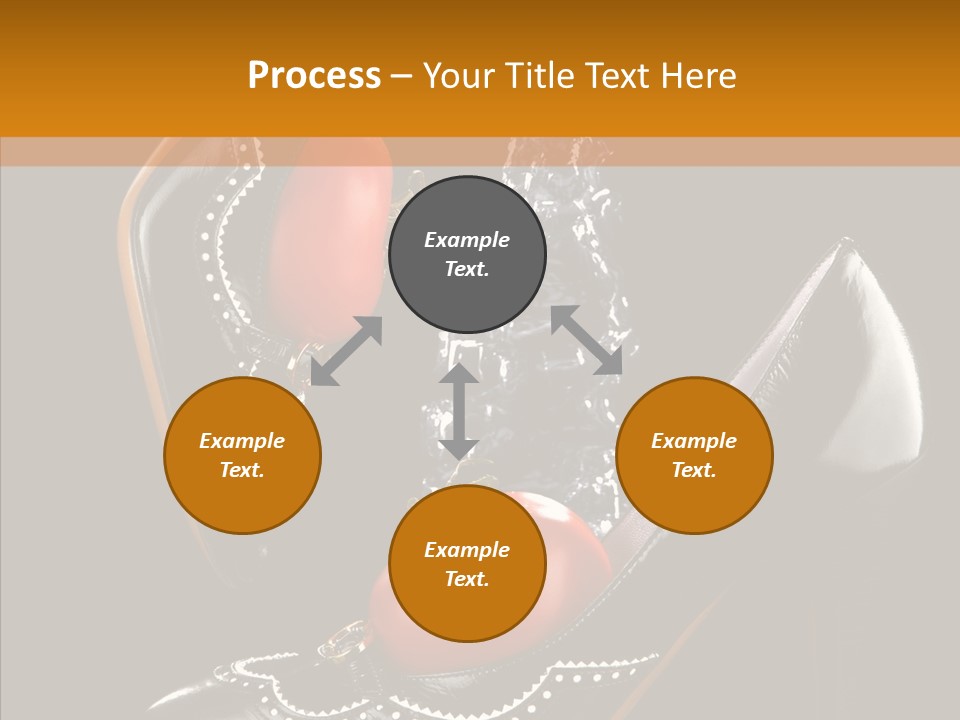 Process – Your Title Text Here

Example Text.

Example Text.

Example Text.

Example Text.